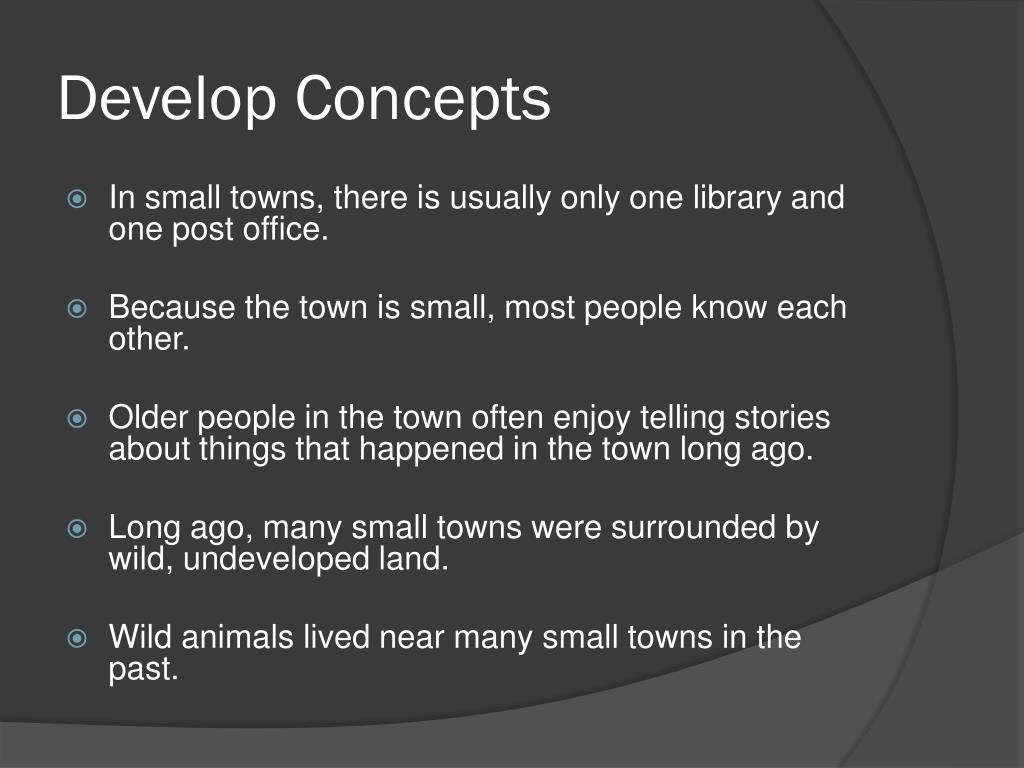 Develop Concepts

In small towns, there is usually only one library and one post office.

Because the town is small, most people know each other.

Older people in the town often enjoy telling stories about things that happened in the town long ago.

Long ago, many small towns were surrounded by wild, undeveloped land.

Wild animals lived near many small towns in the past.